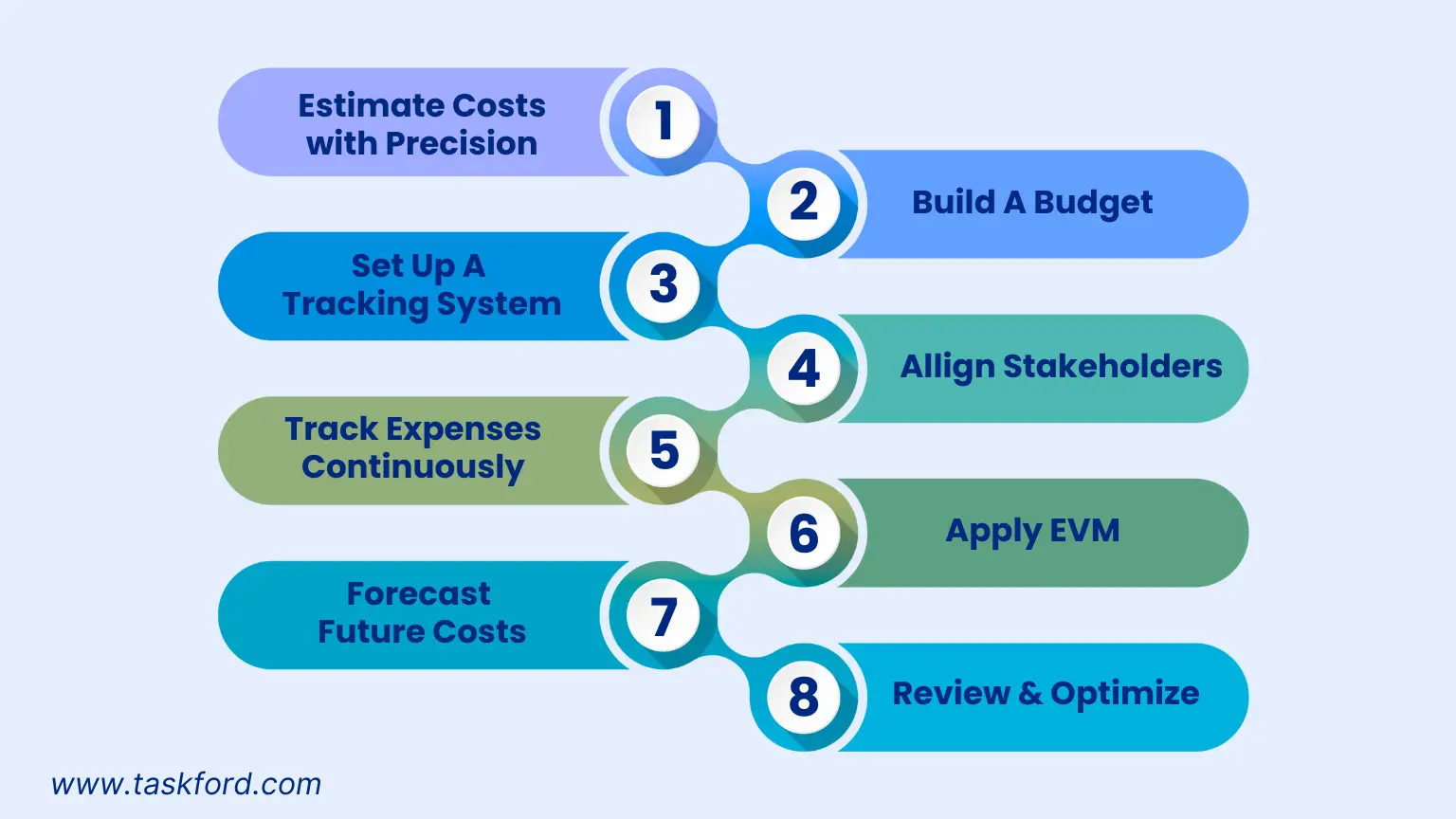 Estimate Costs with Precision
1

2
Build A Budget

Set Up A Tracking System
3

4
Allign Stakeholders

Track Expenses Continuously
5

6
Apply EVM

Forecast Future Costs
7

8
Review & Optimize

www.taskford.com